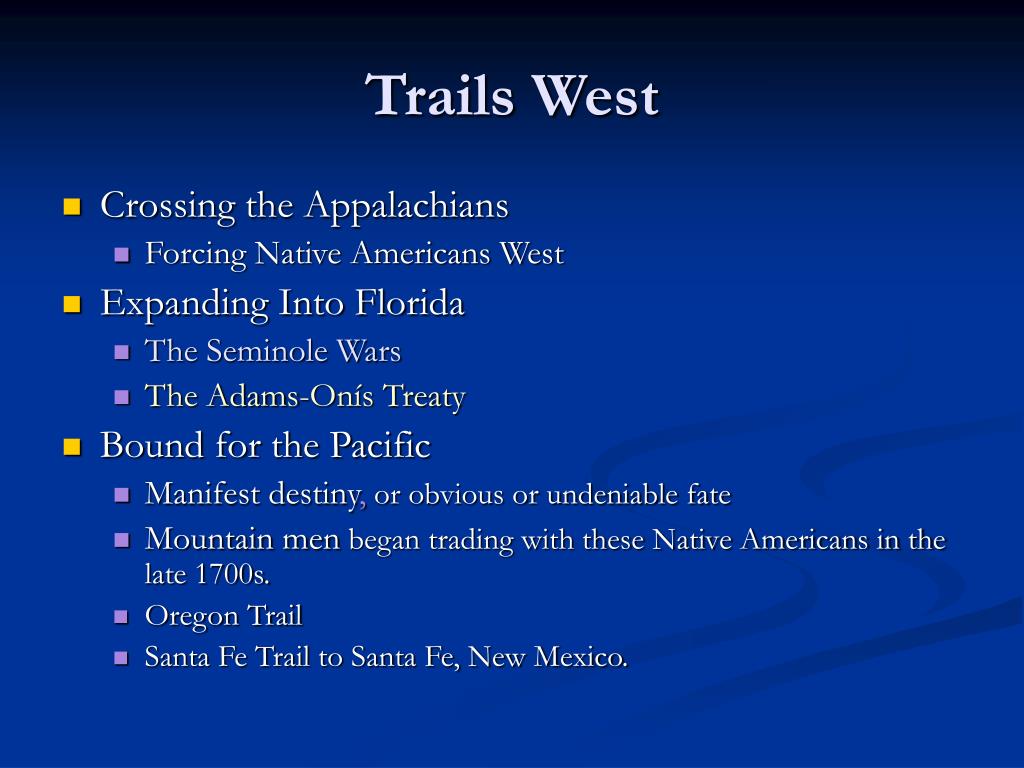 Trails West

- Crossing the Appalachians
  - Forcing Native Americans West
- Expanding Into Florida
  - The Seminole Wars
  - The Adams-Onís Treaty
- Bound for the Pacific
  - Manifest destiny, or obvious or undeniable fate
  - Mountain men began trading with these Native Americans in the late 1700s.
  - Oregon Trail
  - Santa Fe Trail to Santa Fe, New Mexico.